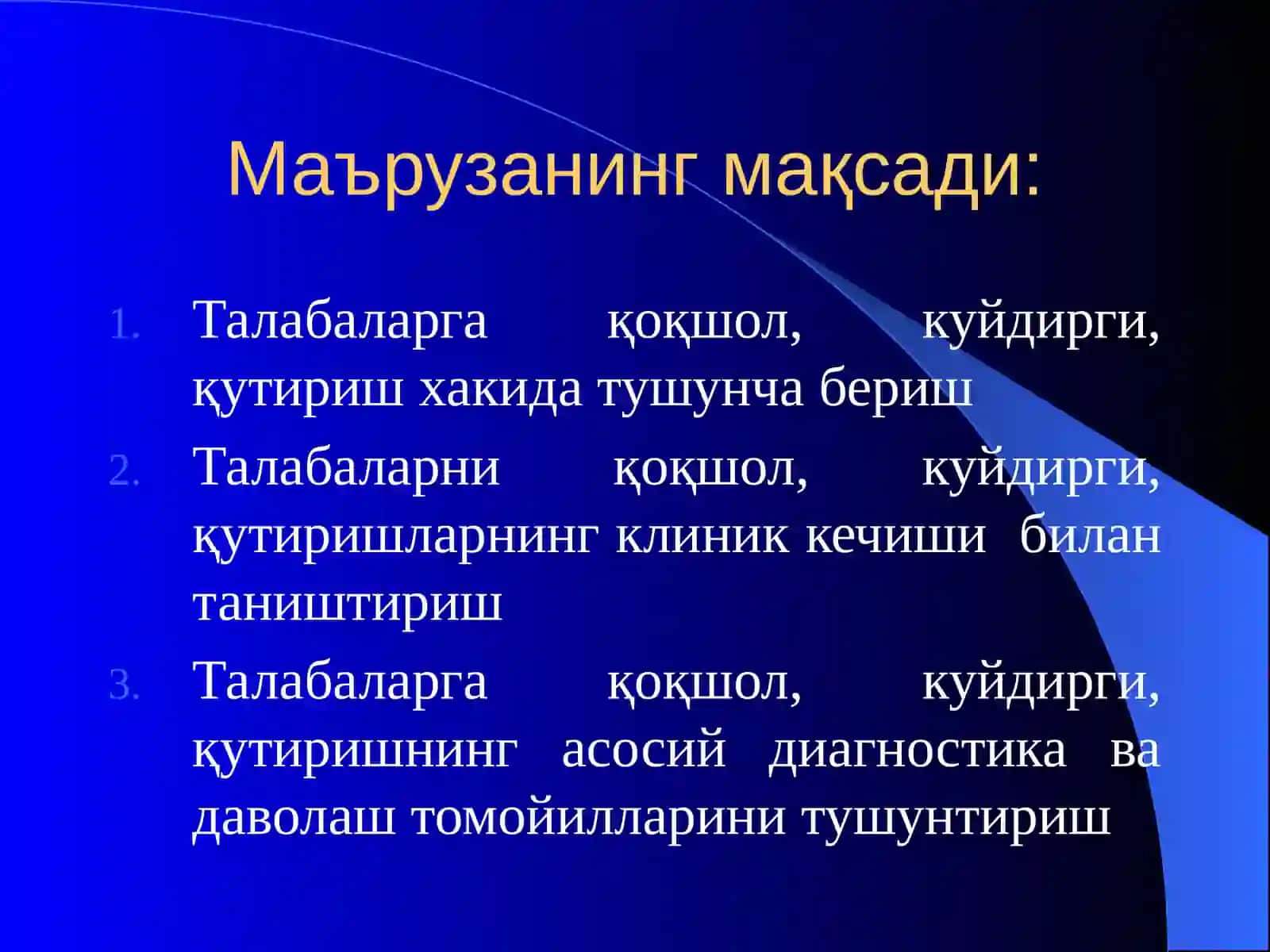 Маърузанинг мақсади:

1. Талабаларга қоқшол, куйдирги, қутириш хакида тушунча бериш
2. Талабаларни қоқшол, куйдирги, қутиришларнинг клиник кечиши билан таништириш
3. Талабаларга қоқшол, куйдирги, қутиришнинг асосий диагностика ва даволаш томойилларини тушунтириш